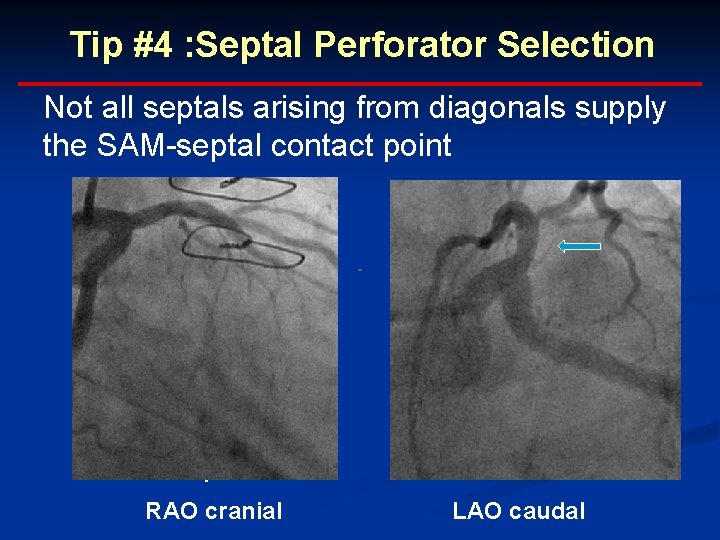 Tip #4 :Septal Perforator Selection

Not all septals arising from diagonals supply the SAM-septal contact point

RAO cranial

LAO caudal